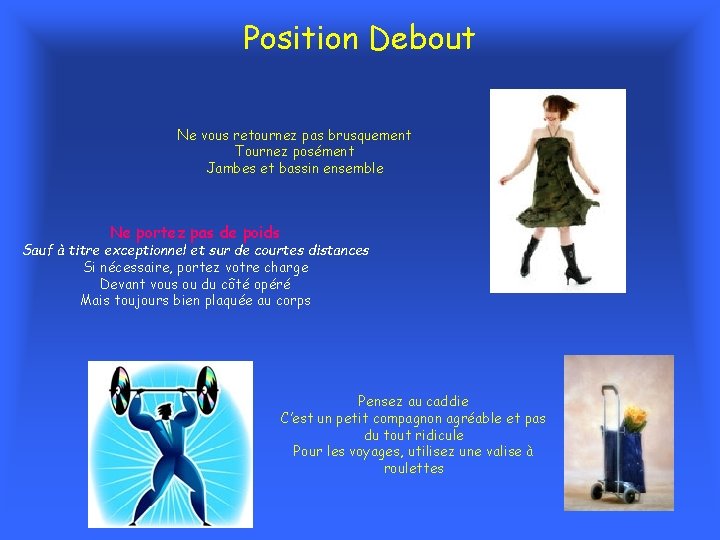 Position Debout

Ne vous retournez pas brusquement
Tournez posément
Jambes et bassin ensemble

Ne portez pas de poids
Sauf à titre exceptionnel et sur de courtes distances
Si nécessaire, portez votre charge
Devant vous ou du côté opéré
Mais toujours bien plaquée au corps

Pensez au caddie
C'est un petit compagnon agréable et pas du tout ridicule
Pour les voyages, utilisez une valise à roulettes